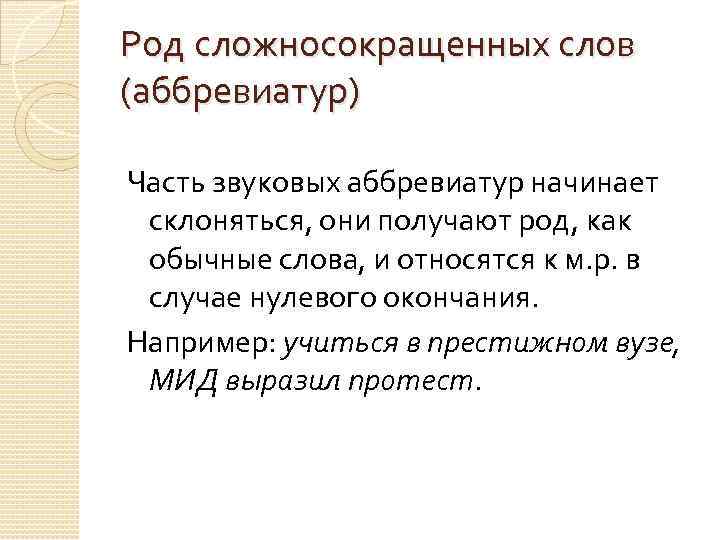 Род сложносокращенных слов (аббревиатур)

Часть звуковых аббревиатур начинает склоняться, они получают род, как обычные слова, и относятся к м.р. в случае нулевого окончания.

Например: учиться в престижном вузе, МИД выразил протест.